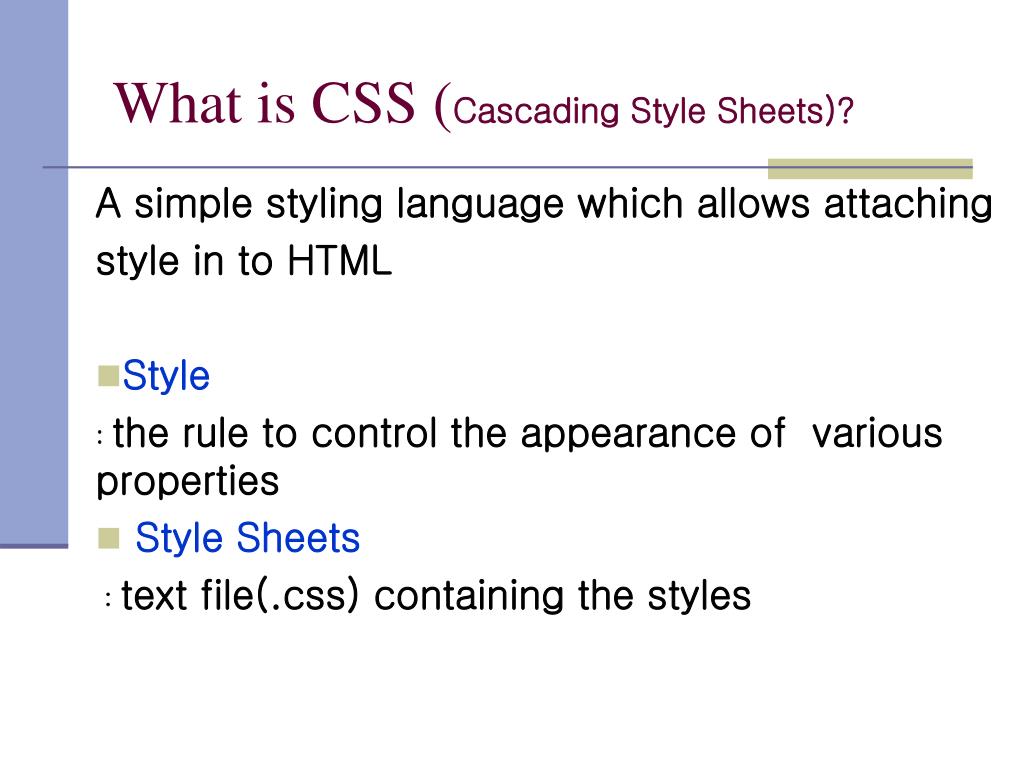 What is CSS (Cascading Style Sheets)?

A simple styling language which allows attaching style in to HTML

Style

: the rule to control the appearance of various properties

Style Sheets

: text file(.css) containing the styles